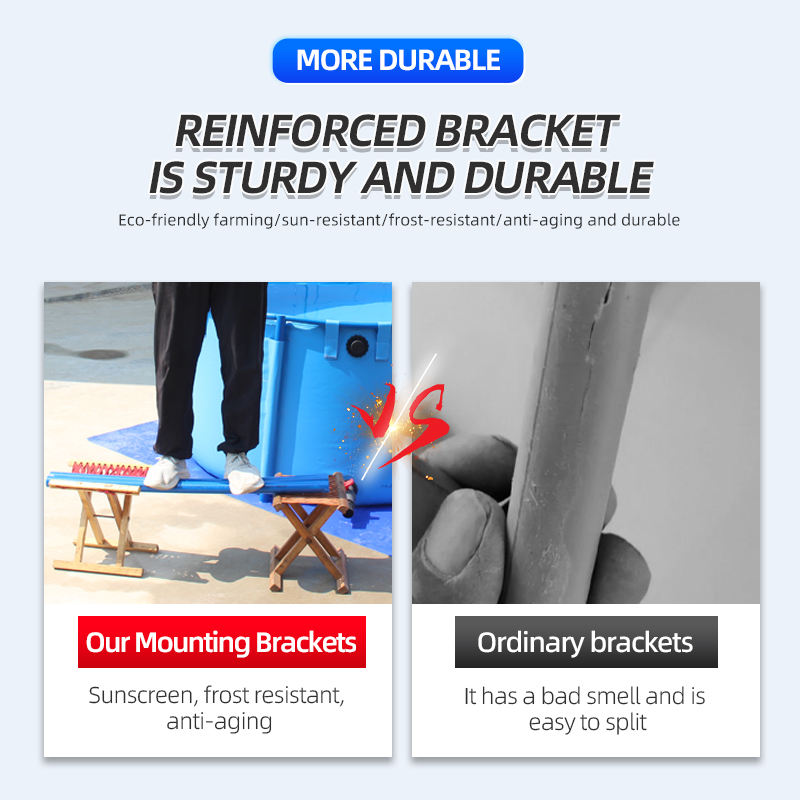 MORE DURABLE

REINFORCED BRACKET IS STURDY AND DURABLE

Eco-friendly farming/sun-resistant/frost-resistant/anti-aging and durable

VS

Our Mounting Brackets

Sunscreen, frost resistant, anti-aging

Ordinary brackets

It has a bad smell and is easy to split